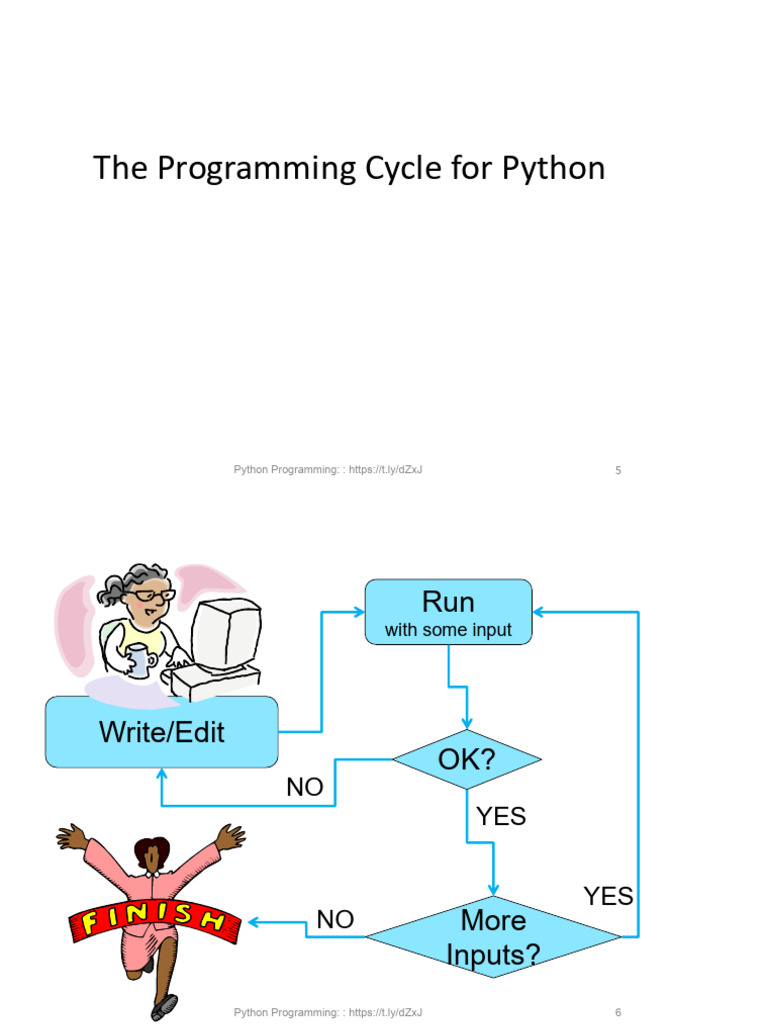 The Programming Cycle for Python

Python Programming: : https://t.ly/dZxJ 5

Run
with some input

Write/Edit

OK?

NO

YES

YES

FINISH

NO

More Inputs?

Python Programming: : https://t.ly/dZxJ 6